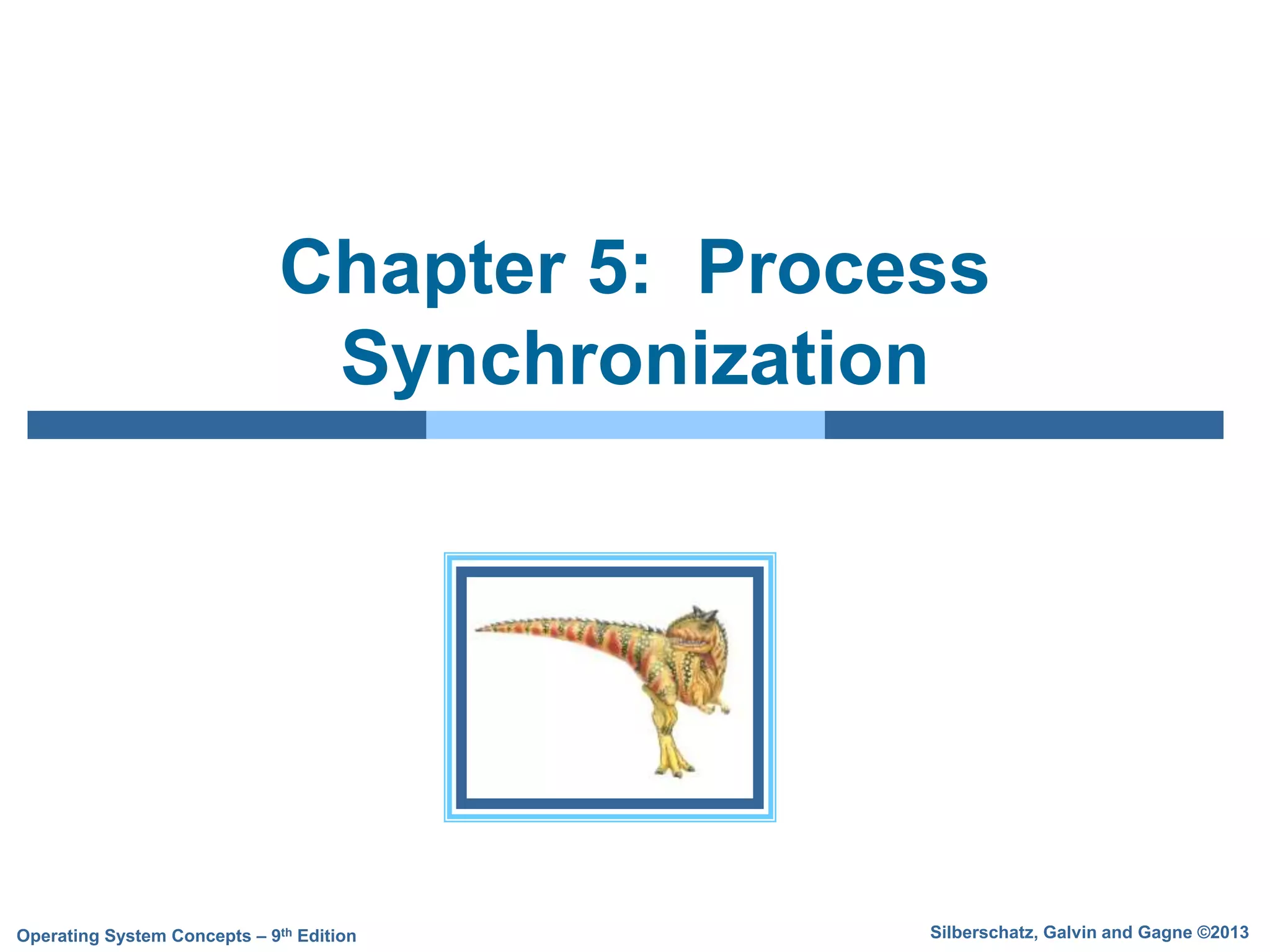 Chapter 5: Process Synchronization

Operating System Concepts – 9$^{th}$ Edition

Silberschatz, Galvin and Gagne ©2013